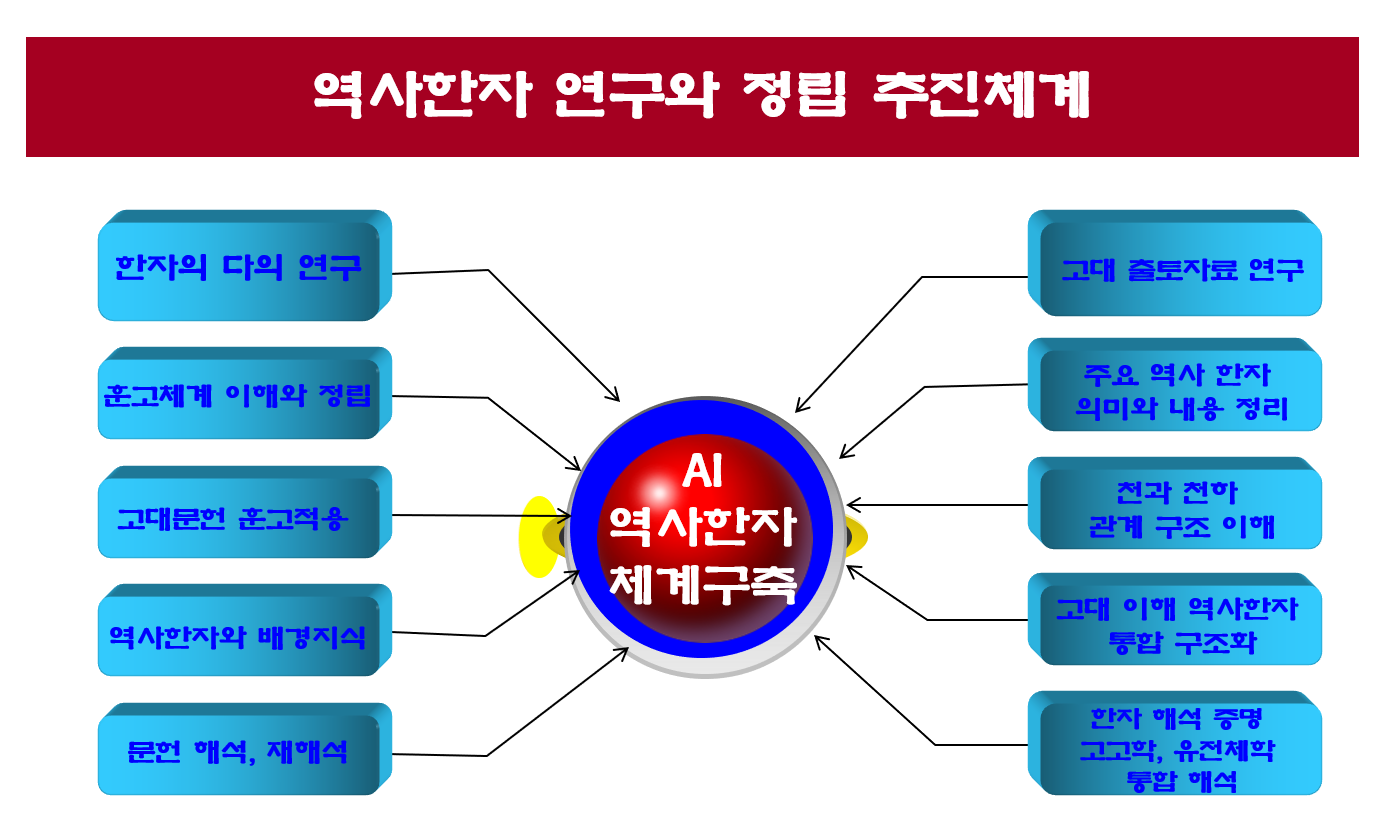 역사한자 연구와 정립 추진체계

한자의 다의 연구

훈고체계 이해와 정립

고대문헌 훈고적용

역사한자와 배경지식

문헌 해석, 재해석

AI 역사한자 체계구축

고대 출토자료 연구

주요 역사 한자 의미와 내용 정리

천과 천하 관계 구조 이해

고대 이해 역사한자 통합 구조화

한자 해석 증명 고고학, 유전체학 통합 해석